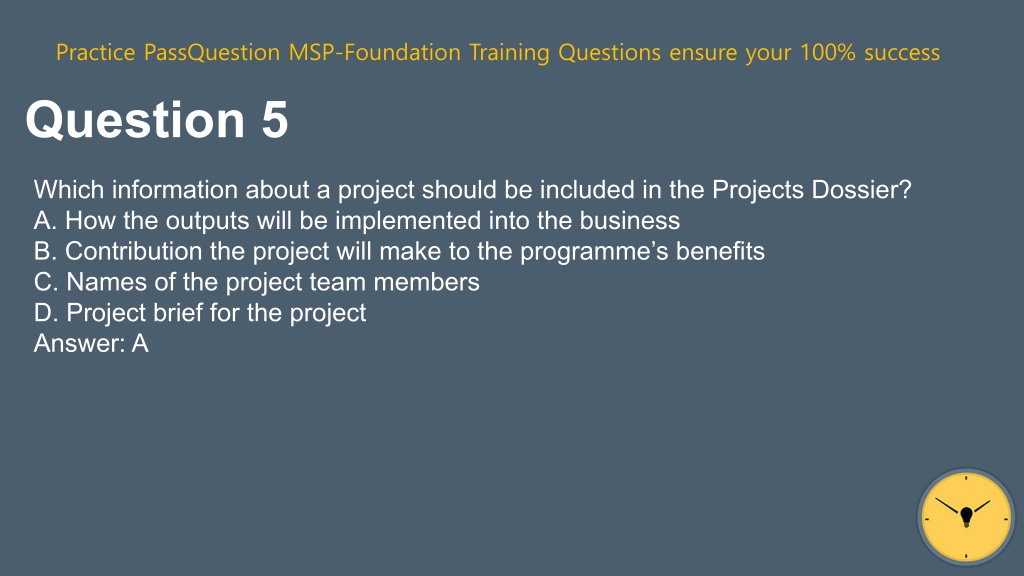 Practice PassQuestion MSP-Foundation Training Questions ensure your 100% success

Question 5

Which information about a project should be included in the Projects Dossier?
A. How the outputs will be implemented into the business
B. Contribution the project will make to the programme’s benefits
C. Names of the project team members
D. Project brief for the project
Answer: A